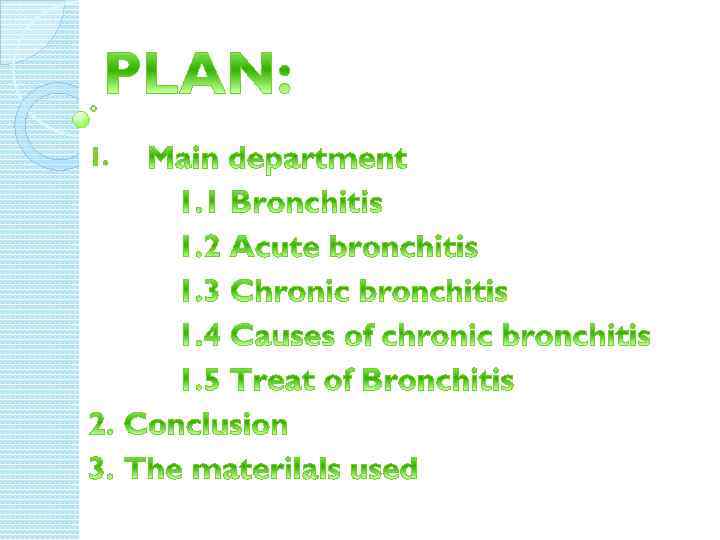 PLAN:

1. Main department

1.1 Bronchitis

1.2 Acute bronchitis

1.3 Chronic bronchitis

1.4 Causes of chronic bronchitis

1.5 Treat of Bronchitis

2. Conclusion

3. The materilals used